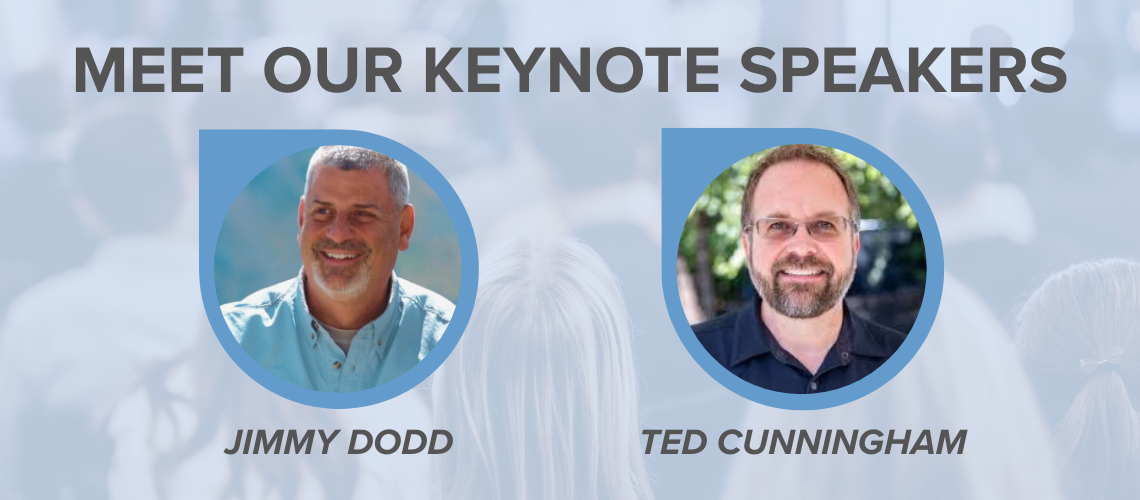 MEET OUR KEYNOTE SPEAKERS

JIMMY DODD

TED CUNNINGHAM